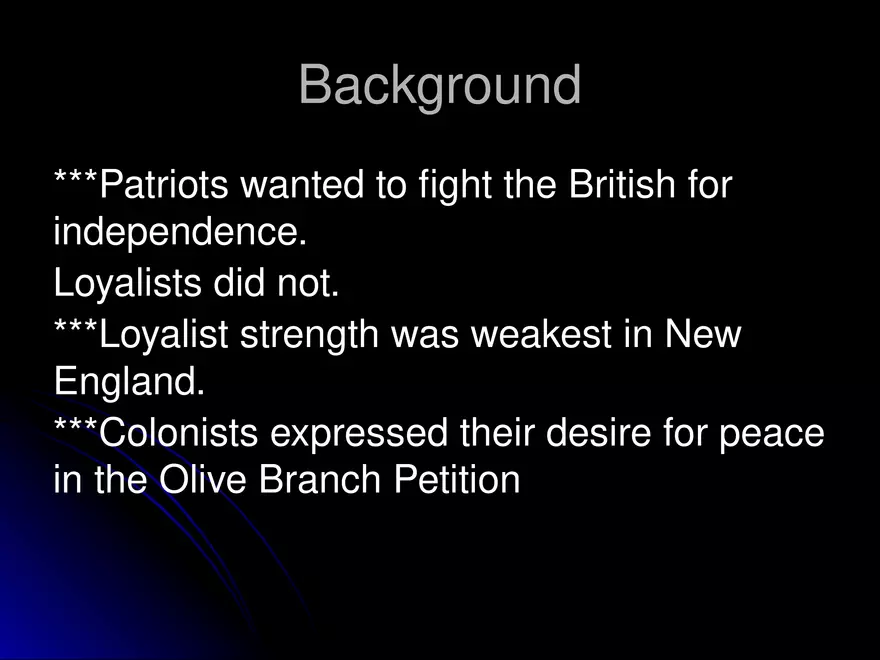 Background

***Patriots wanted to fight the British for independence.

Loyalists did not.

***Loyalist strength was weakest in New England.

***Colonists expressed their desire for peace in the Olive Branch Petition